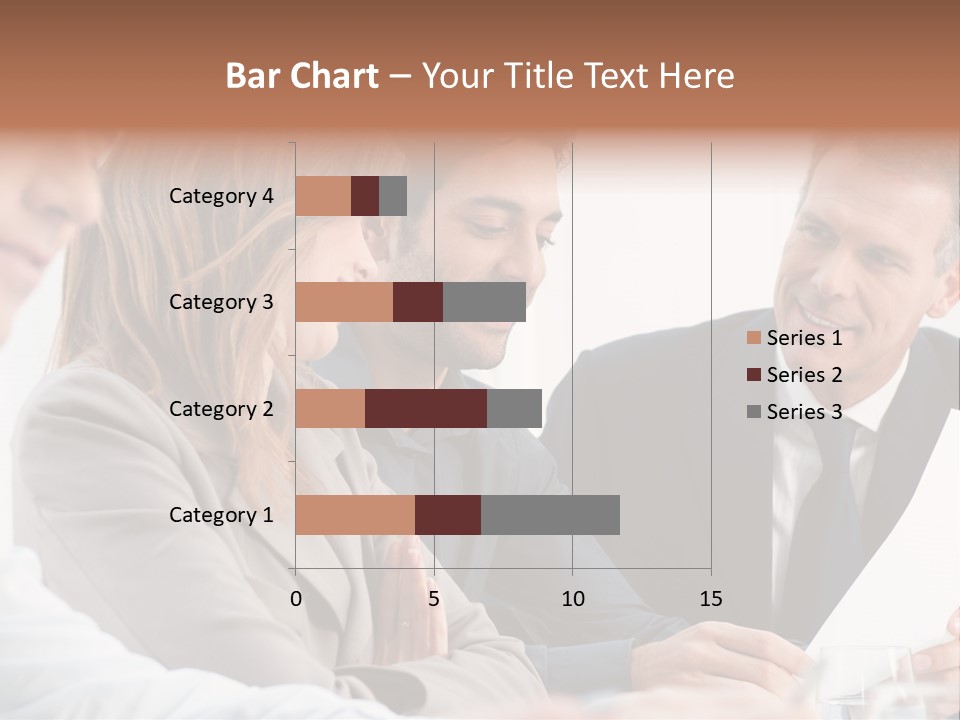 Bar Chart – Your Title Text Here

Category 4
Category 3
Category 2
Category 1

0
5
10
15

Series 1
Series 2
Series 3